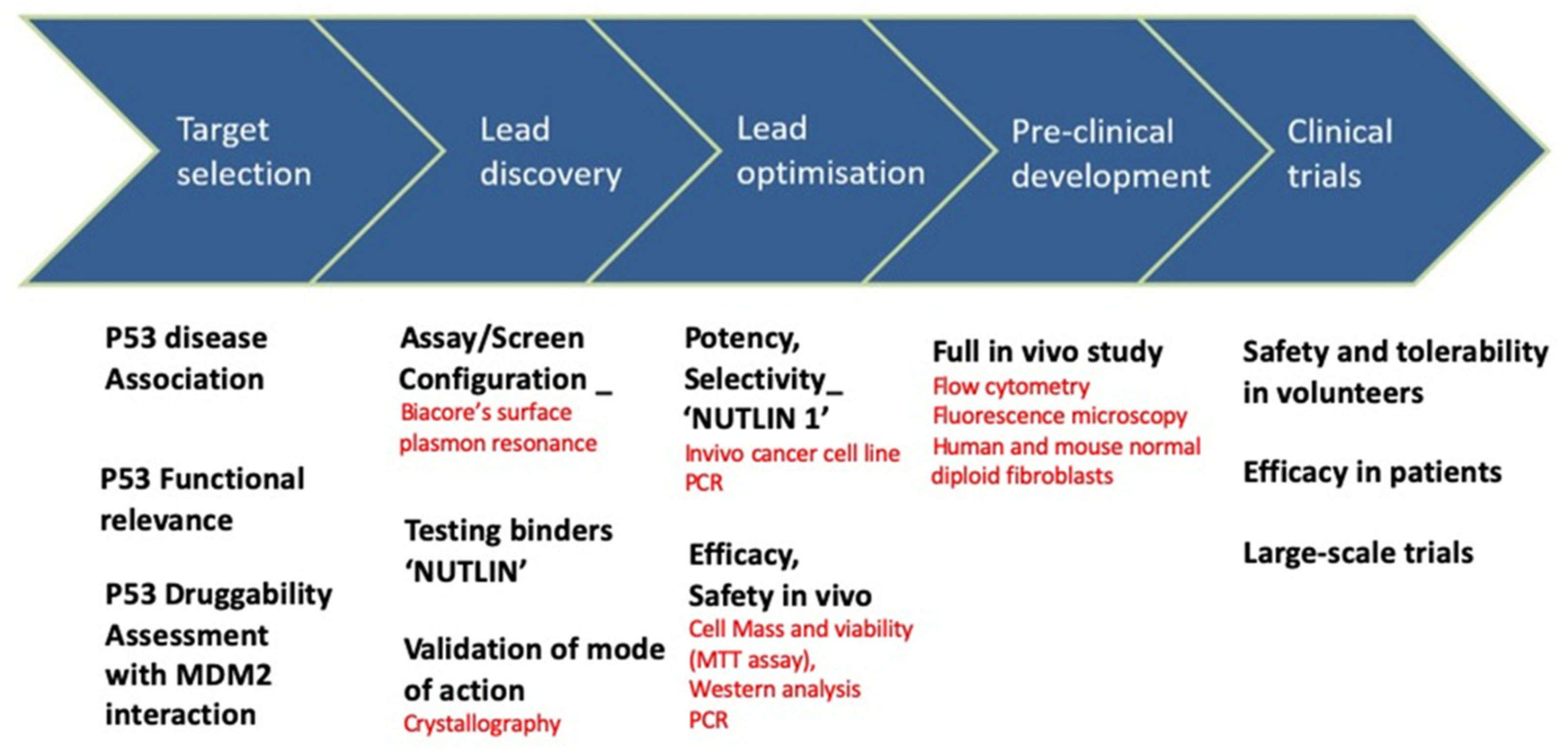 Target selection

Lead discovery

Lead optimisation

Pre-clinical development

Clinical trials

P53 disease Association

P53 Functional relevance

P53 Druggability Assessment with MDM2 interaction

Assay/Screen Configuration _
Biacore's surface plasmon resonance

Testing binders 'NUTLIN'

Validation of mode of action
Crystallography

Potency, Selectivity_ 'NUTLIN 1'
Invivo cancer cell line
PCR

Efficacy, Safety in vivo
Cell Mass and viability (MTT assay),
Western analysis
PCR

Full in vivo study
Flow cytometry
Fluorescence microscopy
Human and mouse normal diploid fibroblasts

Safety and tolerability in volunteers

Efficacy in patients

Large-scale trials